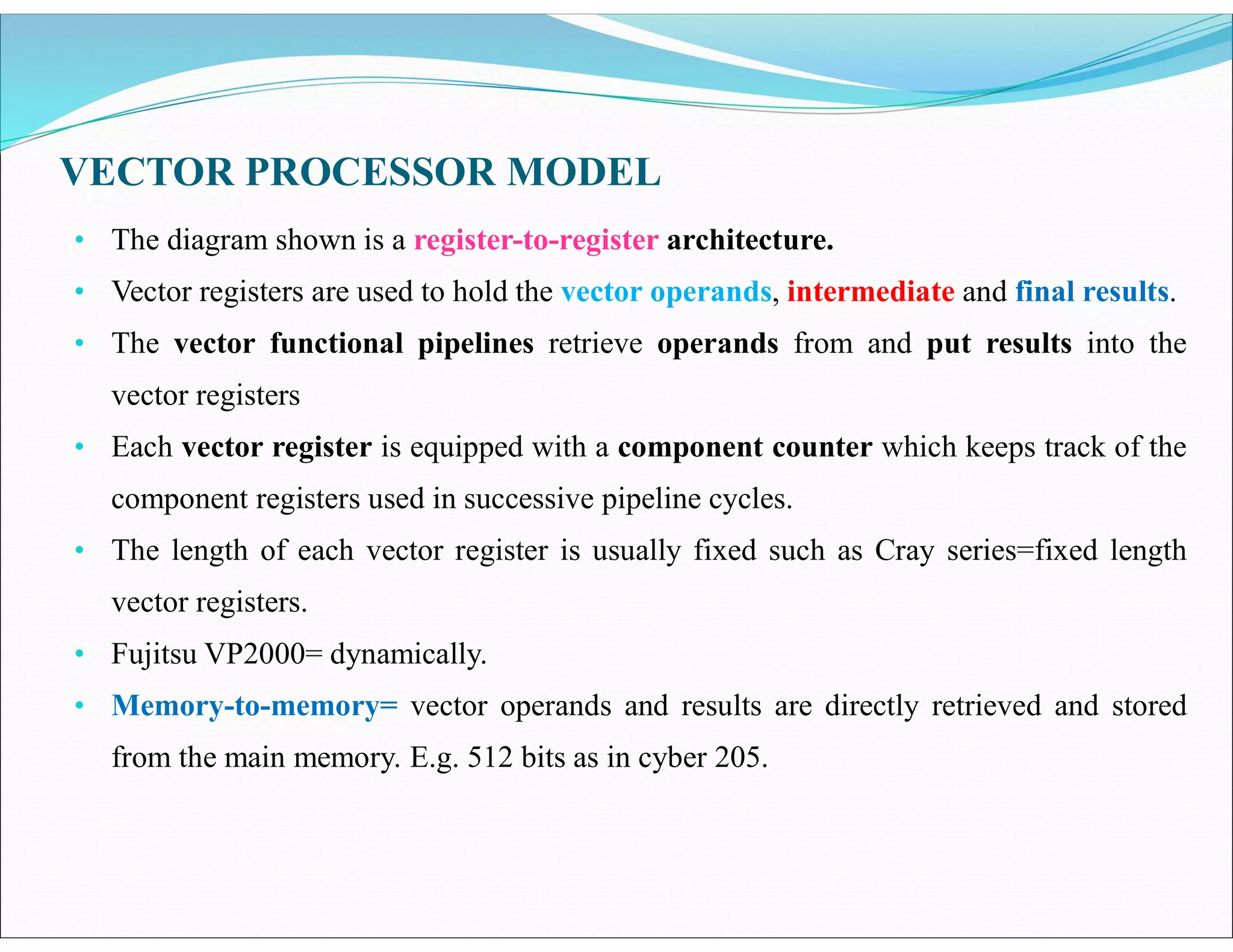 VECTOR PROCESSOR MODEL

• The diagram shown is a register-to-register architecture.

• Vector registers are used to hold the vector operands, intermediate and final results.

• The vector functional pipelines retrieve operands from and put results into the vector registers

• Each vector register is equipped with a component counter which keeps track of the component registers used in successive pipeline cycles.

• The length of each vector register is usually fixed such as Cray series=fixed length vector registers.

• Fujitsu VP2000= dynamically.

• Memory-to-memory= vector operands and results are directly retrieved and stored from the main memory. E.g. 512 bits as in cyber 205.